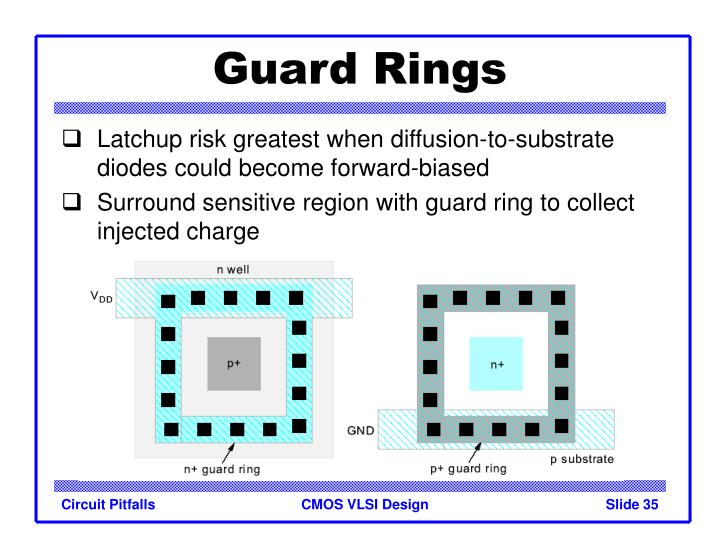 Guard Rings

❑ Latchup risk greatest when diffusion-to-substrate diodes could become forward-biased

❑ Surround sensitive region with guard ring to collect injected charge

n well
$V_{DD}$
p+
n+ guard ring

n+
GND
p+ guard ring
p substrate

Circuit Pitfalls
CMOS VLSI Design
Slide 35